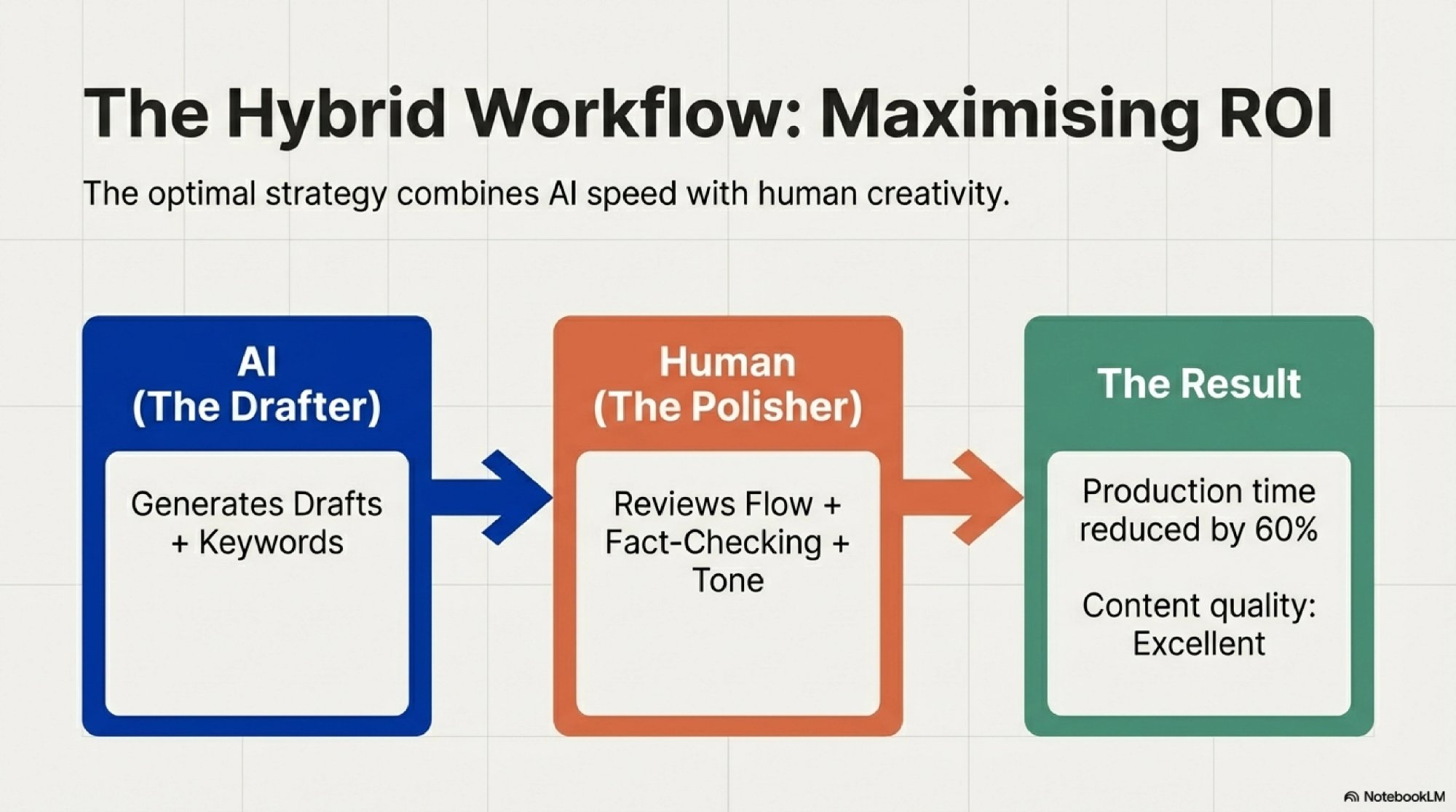 The Hybrid Workflow: Maximising ROI

The optimal strategy combines AI speed with human creativity.

AI
(The Drafter)

Generates Drafts + Keywords

Human
(The Polisher)

Reviews Flow + Fact-Checking + Tone

The Result

Production time reduced by 60%

Content quality: Excellent

NotebookLM